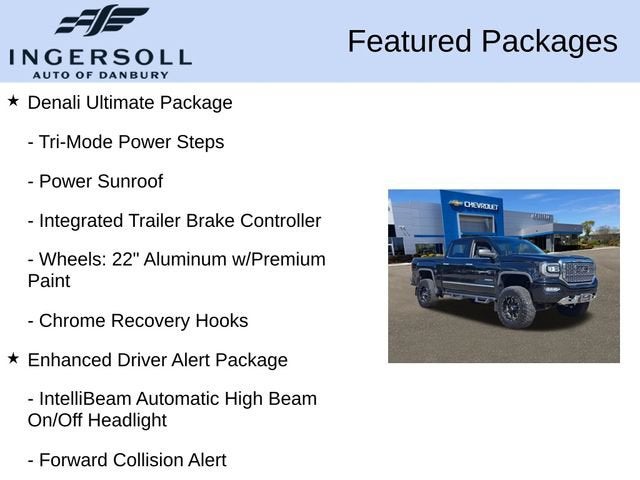 INGERSOLL
AUTO OF DANBURY

Featured Packages

★ Denali Ultimate Package

- Tri-Mode Power Steps

- Power Sunroof

- Integrated Trailer Brake Controller

- Wheels: 22" Aluminum w/Premium Paint

- Chrome Recovery Hooks

★ Enhanced Driver Alert Package

- IntelliBeam Automatic High Beam On/Off Headlight

- Forward Collision Alert

CHEVROLET